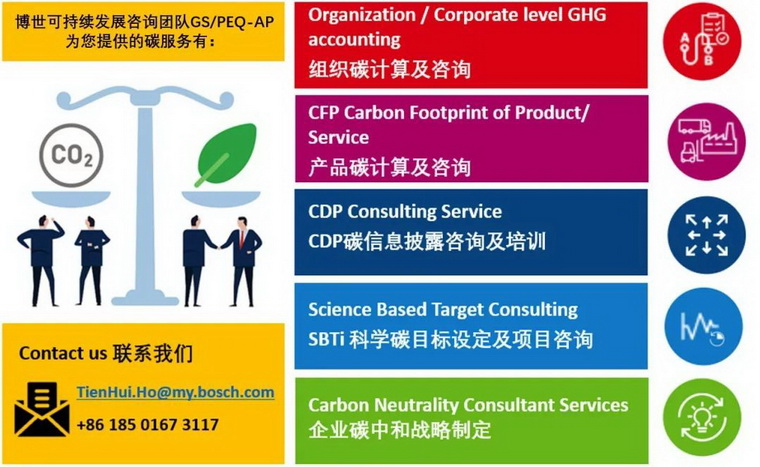 博世可持续发展咨询团队GS/PEQ-AP
为您提供的碳服务有：

$CO_2$

Contact us 联系我们

TienHui.Ho@my.bosch.com

+86 185 0167 3117

Organization / Corporate level GHG accounting
组织碳计算及咨询

A
B

CFP Carbon Footprint of Product/ Service
产品碳计算及咨询

CDP Consulting Service
CDP碳信息披露咨询及培训

Science Based Target Consulting
SBTi 科学碳目标设定及项目咨询

Carbon Neutrality Consultant Services
企业碳中和战略制定